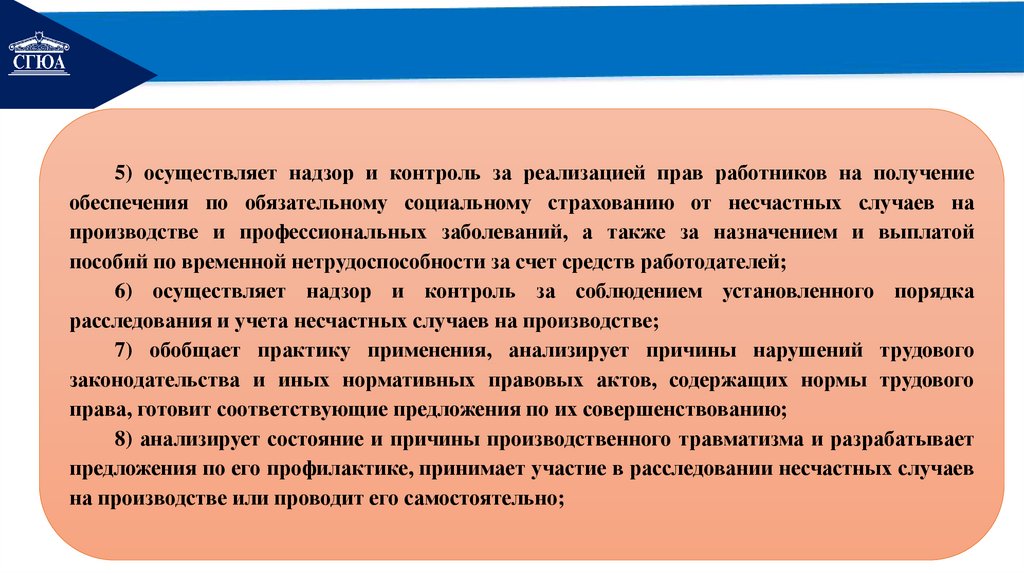 СГЮА

5) осуществляет надзор и контроль за реализацией прав работников на получение обеспечения по обязательному социальному страхованию от несчастных случаев на производстве и профессиональных заболеваний, а также за назначением и выплатой пособий по временной нетрудоспособности за счет средств работодателей;

6) осуществляет надзор и контроль за соблюдением установленного порядка расследования и учета несчастных случаев на производстве;

7) обобщает практику применения, анализирует причины нарушений трудового законодательства и иных нормативных правовых актов, содержащих нормы трудового права, готовит соответствующие предложения по их совершенствованию;

8) анализирует состояние и причины производственного травматизма и разрабатывает предложения по его профилактике, принимает участие в расследовании несчастных случаев на производстве или проводит его самостоятельно;